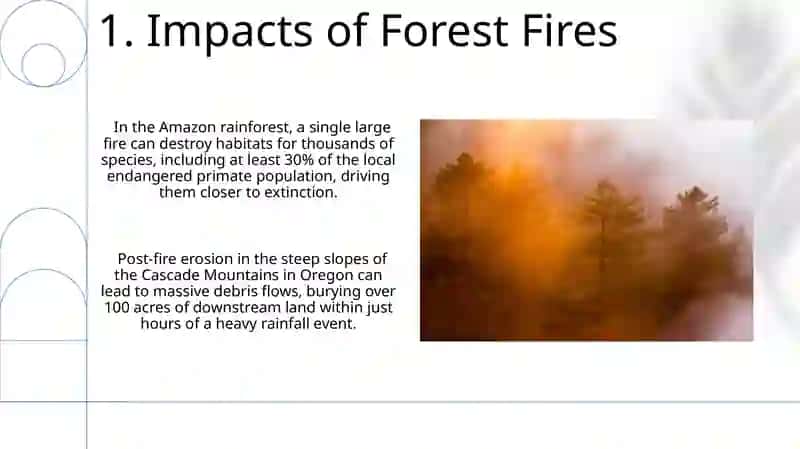 1. Impacts of Forest Fires

In the Amazon rainforest, a single large fire can destroy habitats for thousands of species, including at least 30% of the local endangered primate population, driving them closer to extinction.

Post-fire erosion in the steep slopes of the Cascade Mountains in Oregon can lead to massive debris flows, burying over 100 acres of downstream land within just hours of a heavy rainfall event.